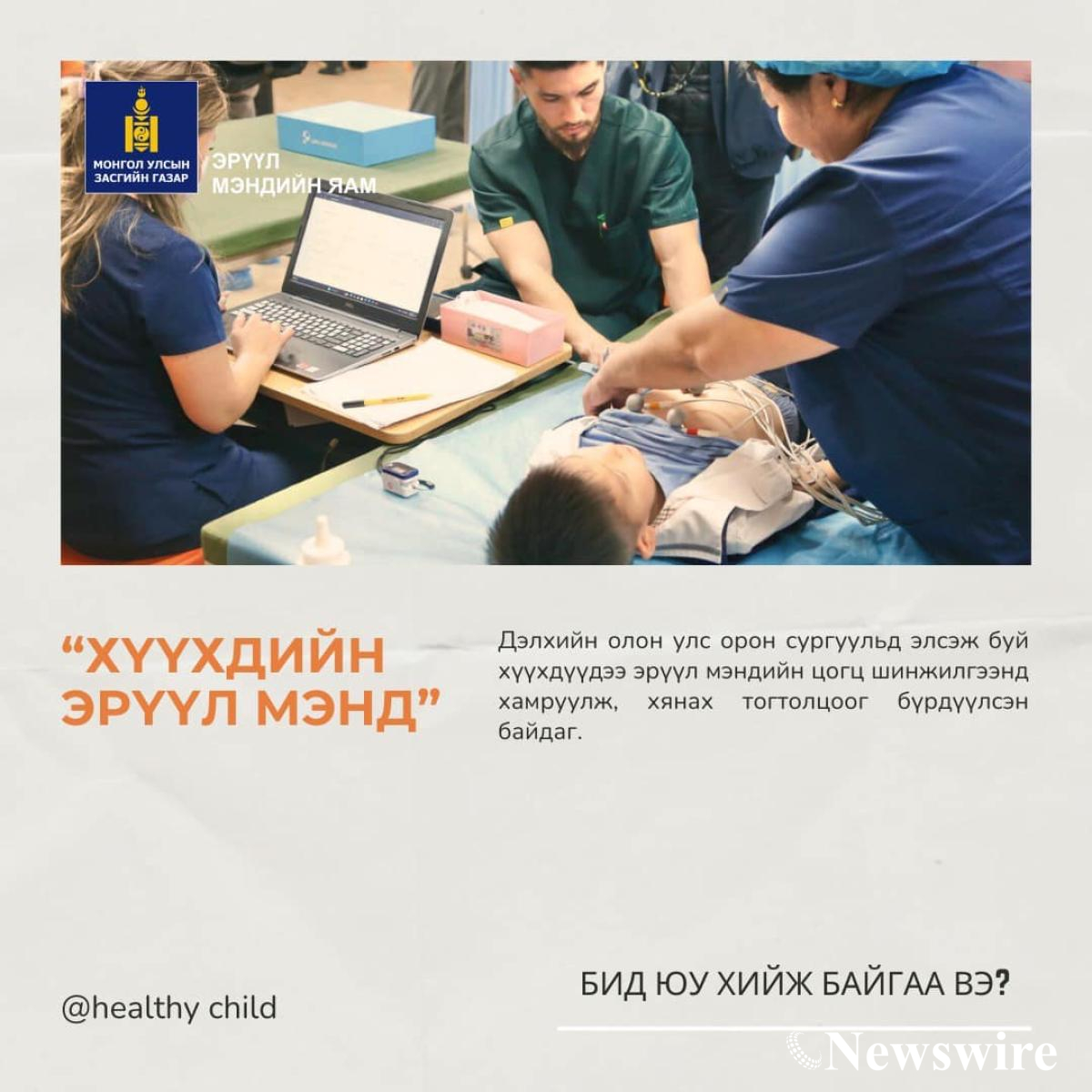 МОНГОЛ УЛСЫН ЗАСГИЙН ГАЗАР

ЭРҮҮЛ МЭНДИЙН ЯАМ

“ХҮҮХДИЙН ЭРҮҮЛ МЭНД”

Дэлхийн олон улс орон сургуульд элсэж буй хүүхдүүдээ эрүүл мэндийн цогц шинжилгээнд хамруулж, хянах тогтолцоог бүрдүүлсэн байдаг.

@healthy child

БИД ЮУ ХИЙЖ БАЙГАА ВЭ?

Newswire